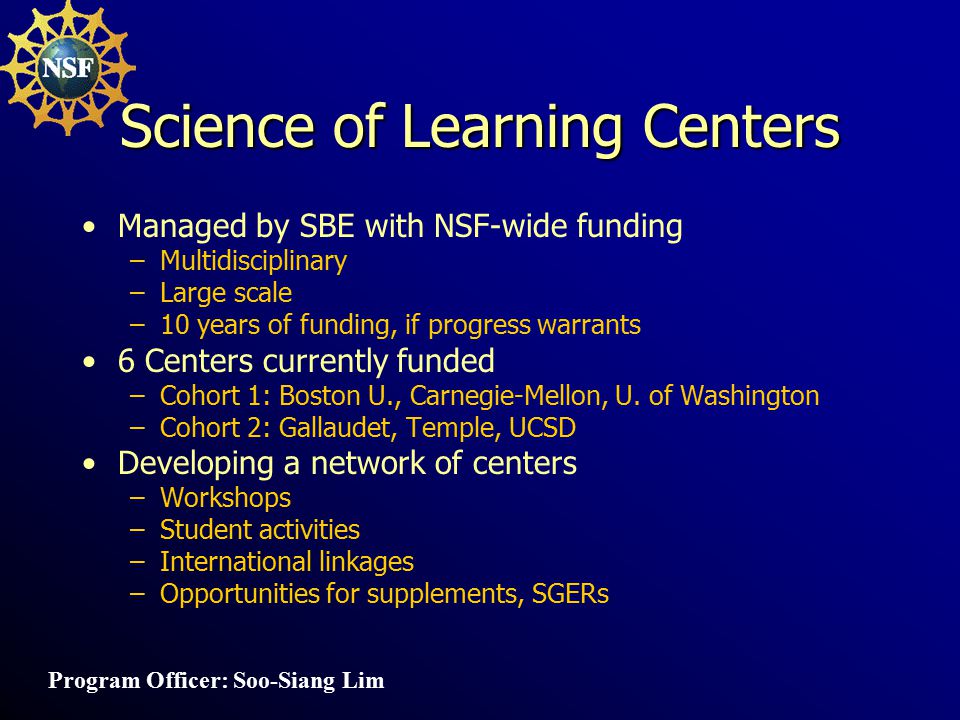 NSF

Science of Learning Centers

• Managed by SBE with NSF-wide funding
– Multidisciplinary
– Large scale
– 10 years of funding, if progress warrants
• 6 Centers currently funded
– Cohort 1: Boston U., Carnegie-Mellon, U. of Washington
– Cohort 2: Gallaudet, Temple, UCSD
• Developing a network of centers
– Workshops
– Student activities
– International linkages
– Opportunities for supplements, SGERs

Program Officer: Soo-Siang Lim